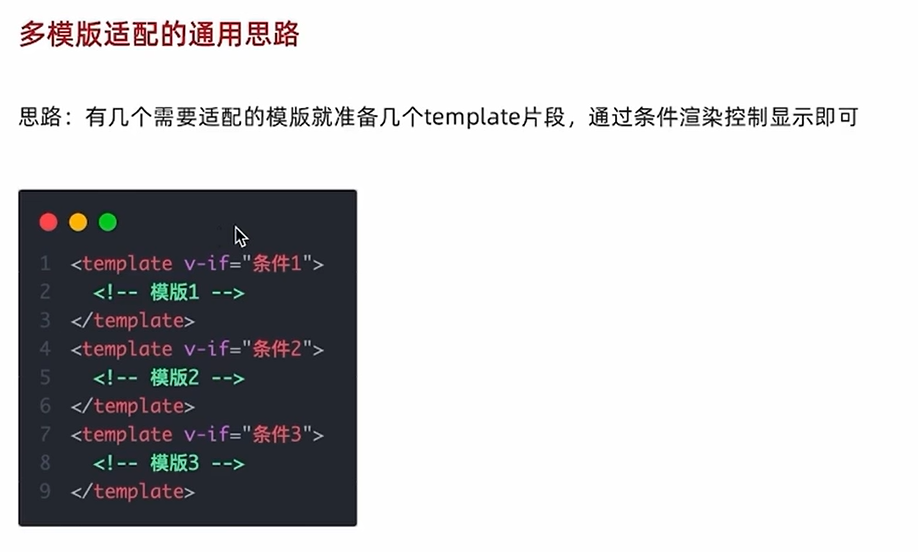 多模版适配的通用思路

思路：有几个需要适配的模版就准备几个template片段，通过条件渲染控制显示即可

1 <template v-if="条件1">
2 <!-- 模版1 -->
3 </template>
4 <template v-if="条件2">
5 <!-- 模版2 -->
6 </template>
7 <template v-if="条件3">
8 <!-- 模版3 -->
9 </template>